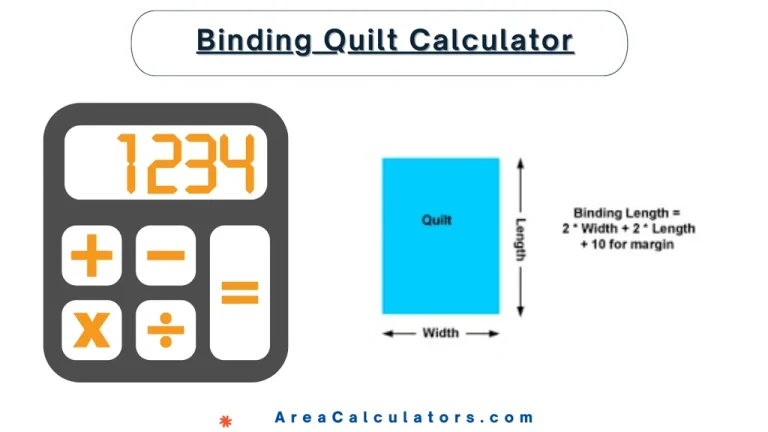 Binding Quilt Calculator

1234

+ − = x ÷

Quilt

Length

Width

Binding Length = 2 * Width + 2 * Length + 10 for margin

AreaCalculators.com